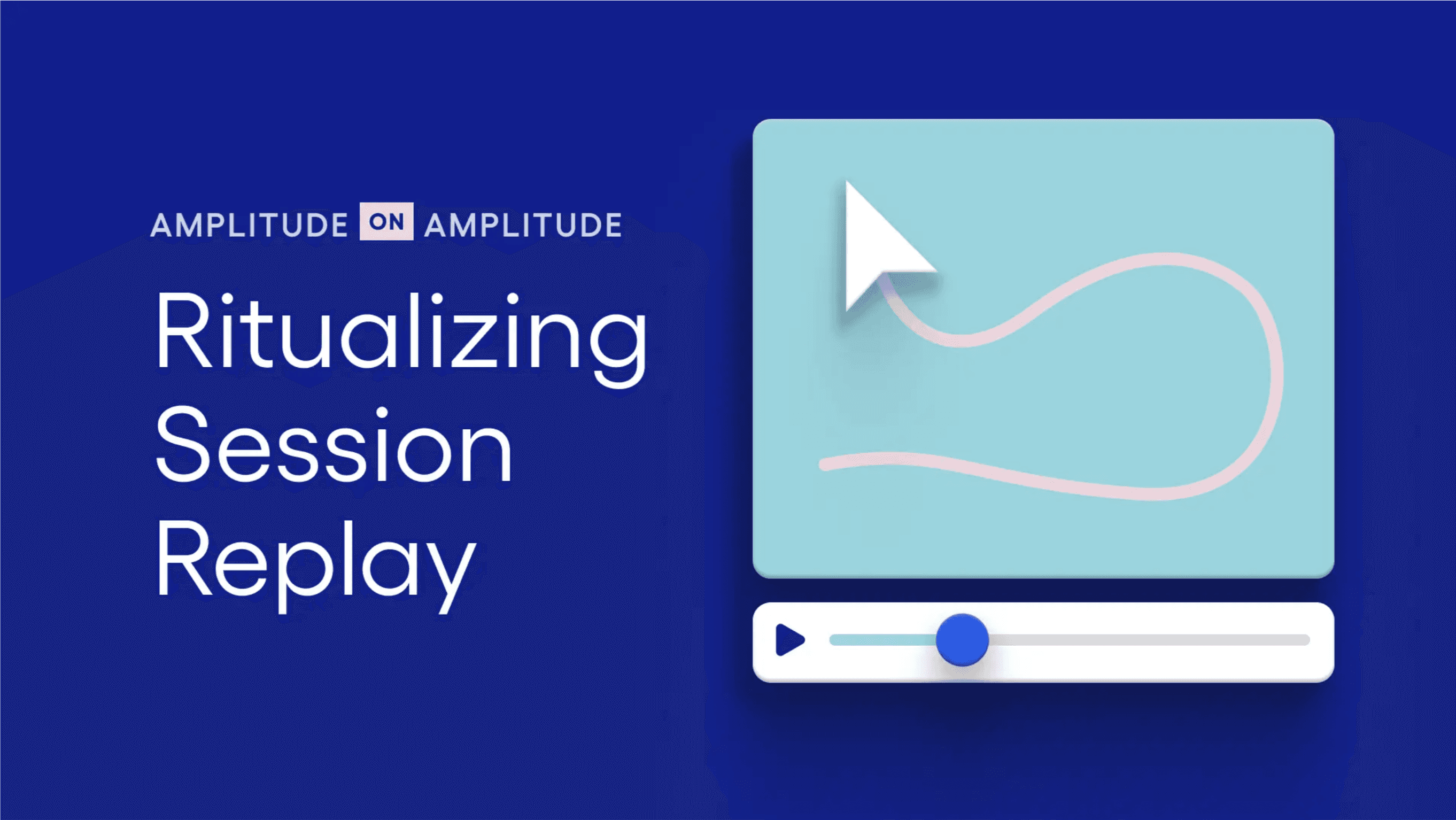 AMPLITUDE ON AMPLITUDE

Ritualizing Session Replay